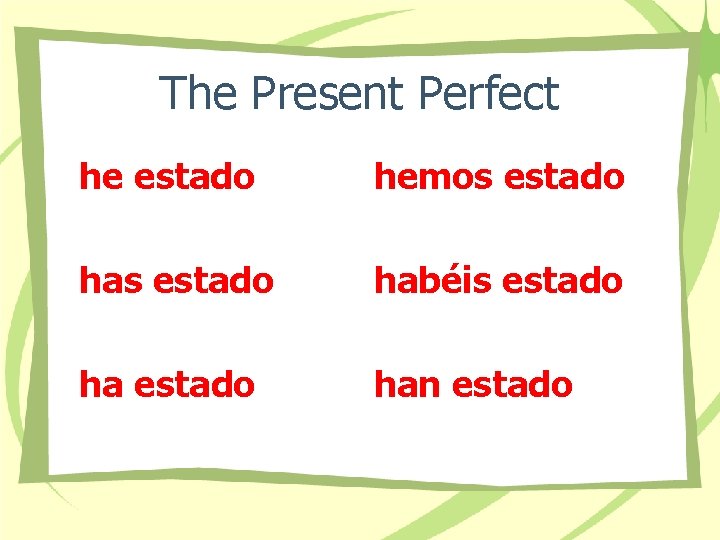 The Present Perfect

he estado

has estado

ha estado

hemos estado

habéis estado

han estado